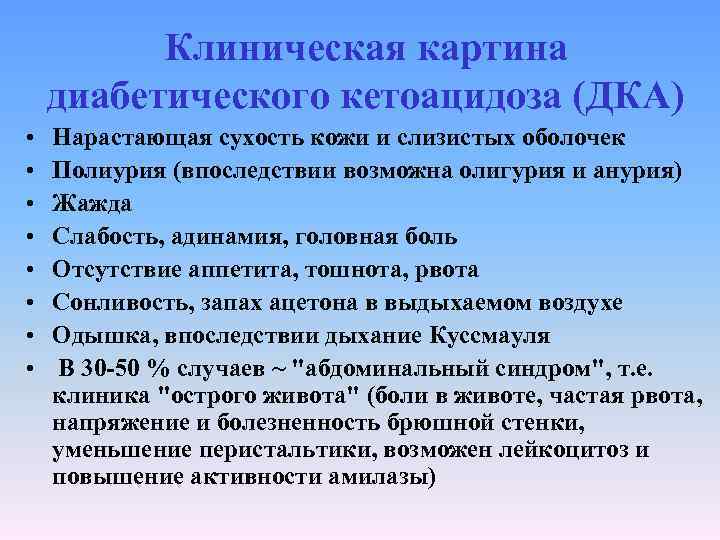 Клиническая картина диабетического кетоацидоза (ДКА)

• Нарастающая сухость кожи и слизистых оболочек
• Полиурия (впоследствии возможна олигурия и анурия)
• Жажда
• Слабость, адинамия, головная боль
• Отсутствие аппетита, тошнота, рвота
• Сонливость, запах ацетона в выдыхаемом воздухе
• Одышка, впоследствии дыхание Куссмауля
• В 30-50 % случаев ~ "абдоминальный синдром", т.е. клиника "острого живота" (боли в животе, частая рвота, напряжение и болезненность брюшной стенки, уменьшение перистальтики, возможен лейкоцитоз и повышение активности амилазы)